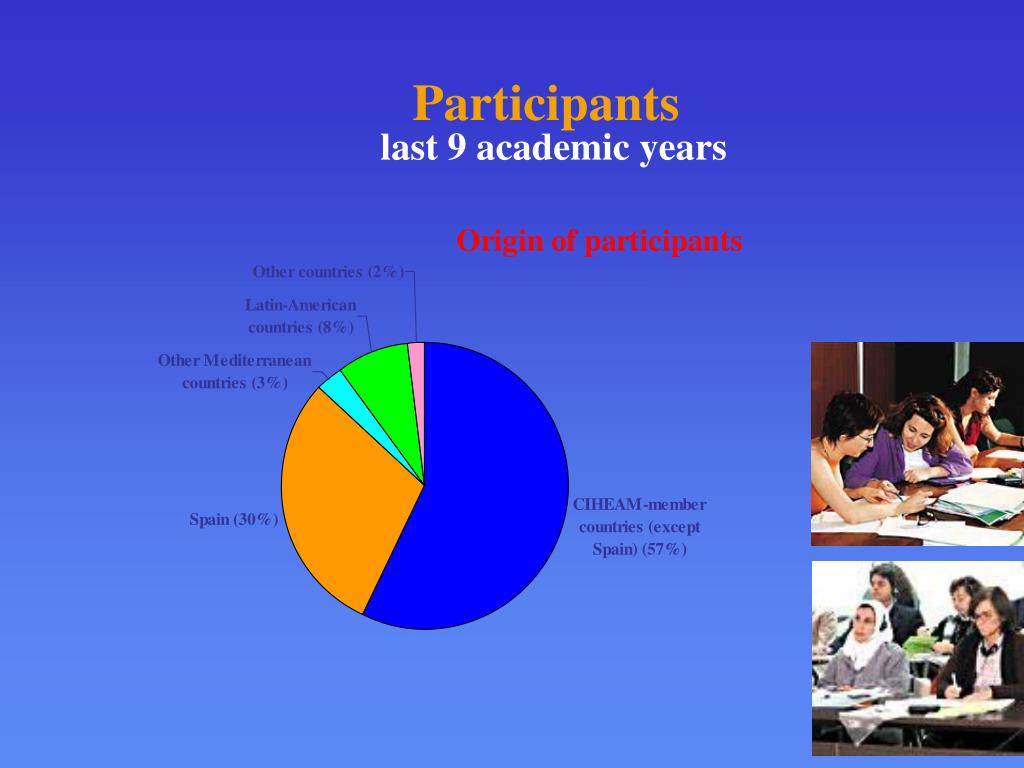 Participants
last 9 academic years

Origin of participants

Other countries (2%)

Latin-American countries (8%)

Other Mediterranean countries (3%)

Spain (30%)

CIHEAM-member countries (except Spain) (57%)